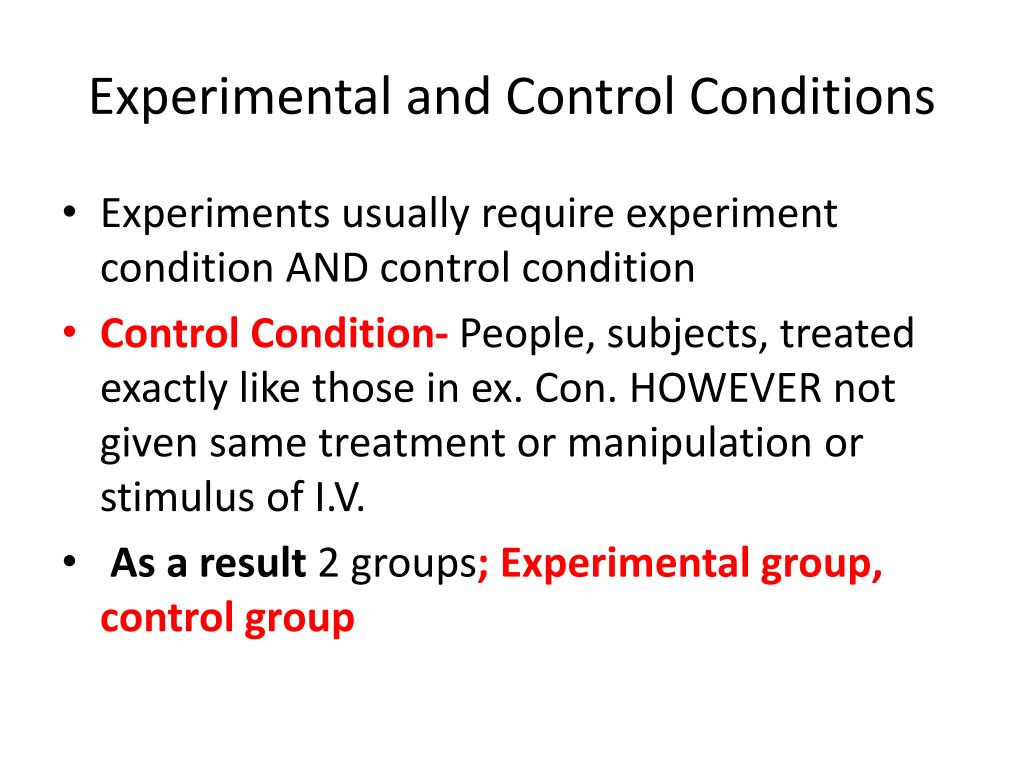 Experimental and Control Conditions

• Experiments usually require experiment condition AND control condition
• Control Condition- People, subjects, treated exactly like those in ex. Con. HOWEVER not given same treatment or manipulation or stimulus of I.V.
• As a result 2 groups; Experimental group, control group